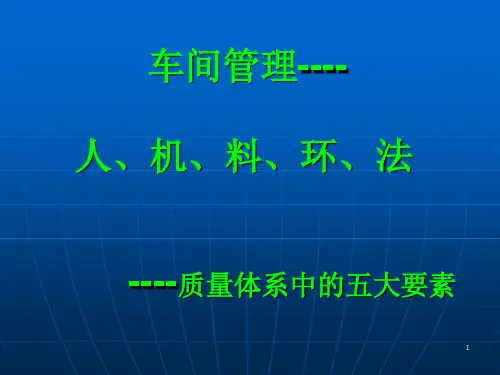 车间管理----

人、机、料、环、法

----质量体系中的五大要素

1